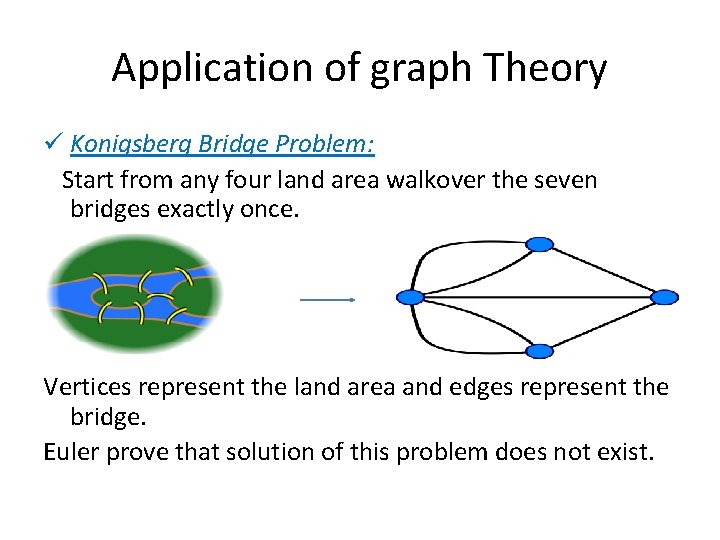 Application of graph Theory

✓ Konigsberg Bridge Problem:

Start from any four land area walkover the seven bridges exactly once.

Vertices represent the land area and edges represent the bridge.

Euler prove that solution of this problem does not exist.